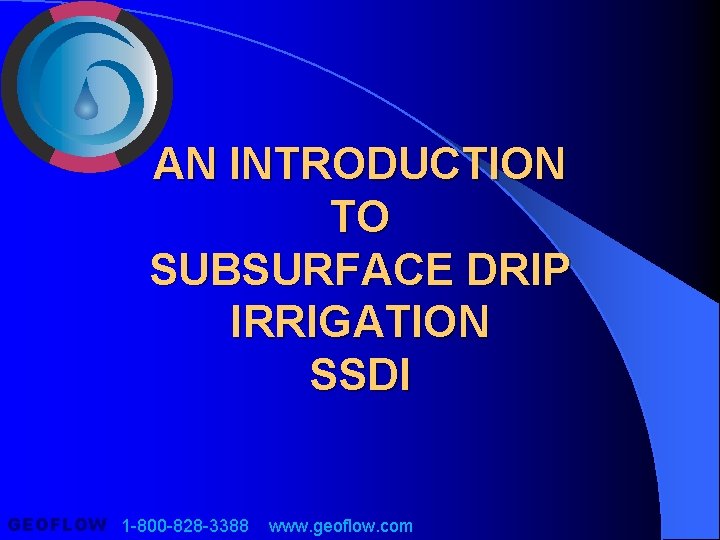 AN INTRODUCTION TO SUBSURFACE DRIP IRRIGATION SSDI

GEOFLOW 1-800-828-3388 www.geoflow.com